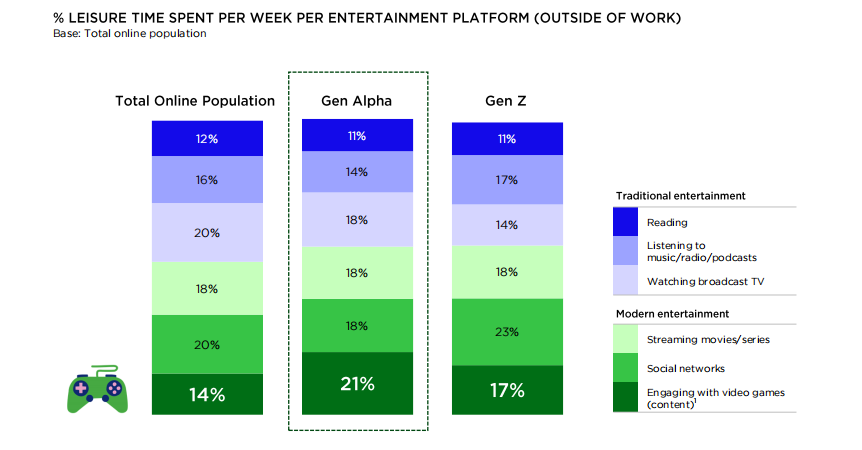 % LEISURE TIME SPENT PER WEEK PER ENTERTAINMENT PLATFORM (OUTSIDE OF WORK)
Base: Total online population

Total Online Population
12%
16%
20%
18%
20%
14%

Gen Alpha
11%
14%
18%
18%
18%
21%

Gen Z
11%
17%
14%
18%
23%
17%

Traditional entertainment
Reading
Listening to music/radio/podcasts
Watching broadcast TV

Modern entertainment
Streaming movies/series
Social networks
Engaging with video games (content)$^1$